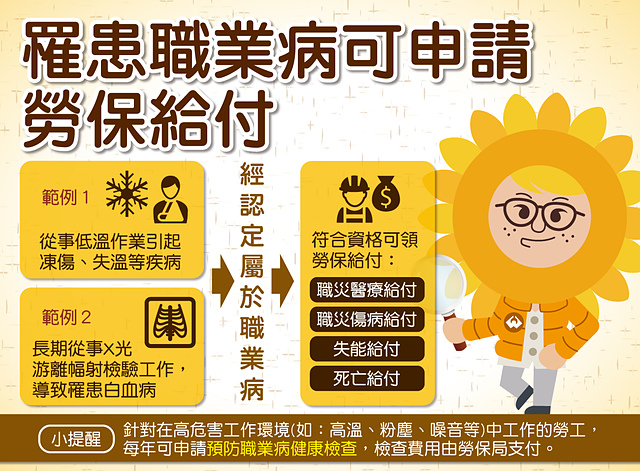 罹患職業病可申請勞保給付

範例 1

從事低溫作業引起凍傷、失溫等疾病

範例 2

長期從事X光游離輻射檢驗工作，導致罹患白血病

經認定屬於職業病

符合資格可領勞保給付：

職災醫療給付

職災傷病給付

失能給付

死亡給付

小提醒

針對在高危害工作環境(如：高溫、粉塵、噪音等)中工作的勞工，每年可申請預防職業病健康檢查，檢查費用由勞保局支付。